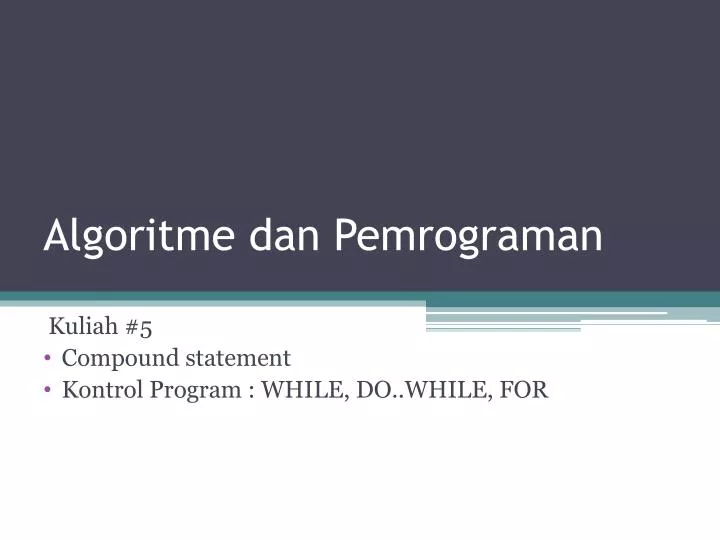 Algoritme dan Pemrograman

Kuliah #5
• Compound statement
• Kontrol Program : WHILE, DO..WHILE, FOR